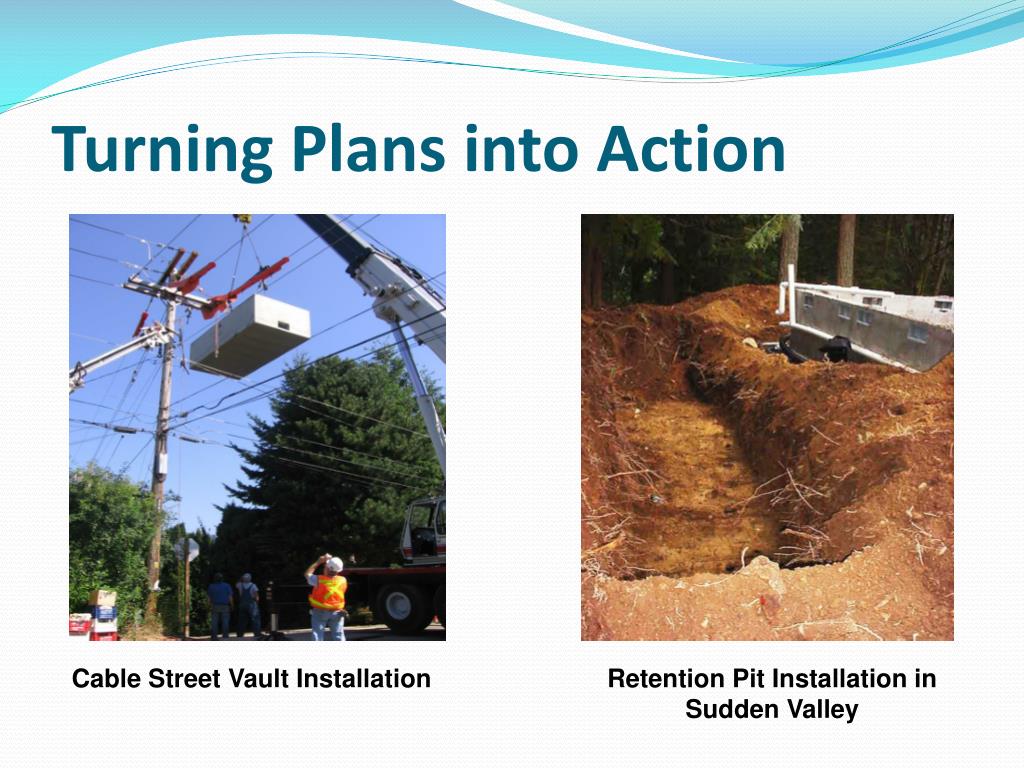 Turning Plans into Action

Cable Street Vault Installation

Retention Pit Installation in Sudden Valley